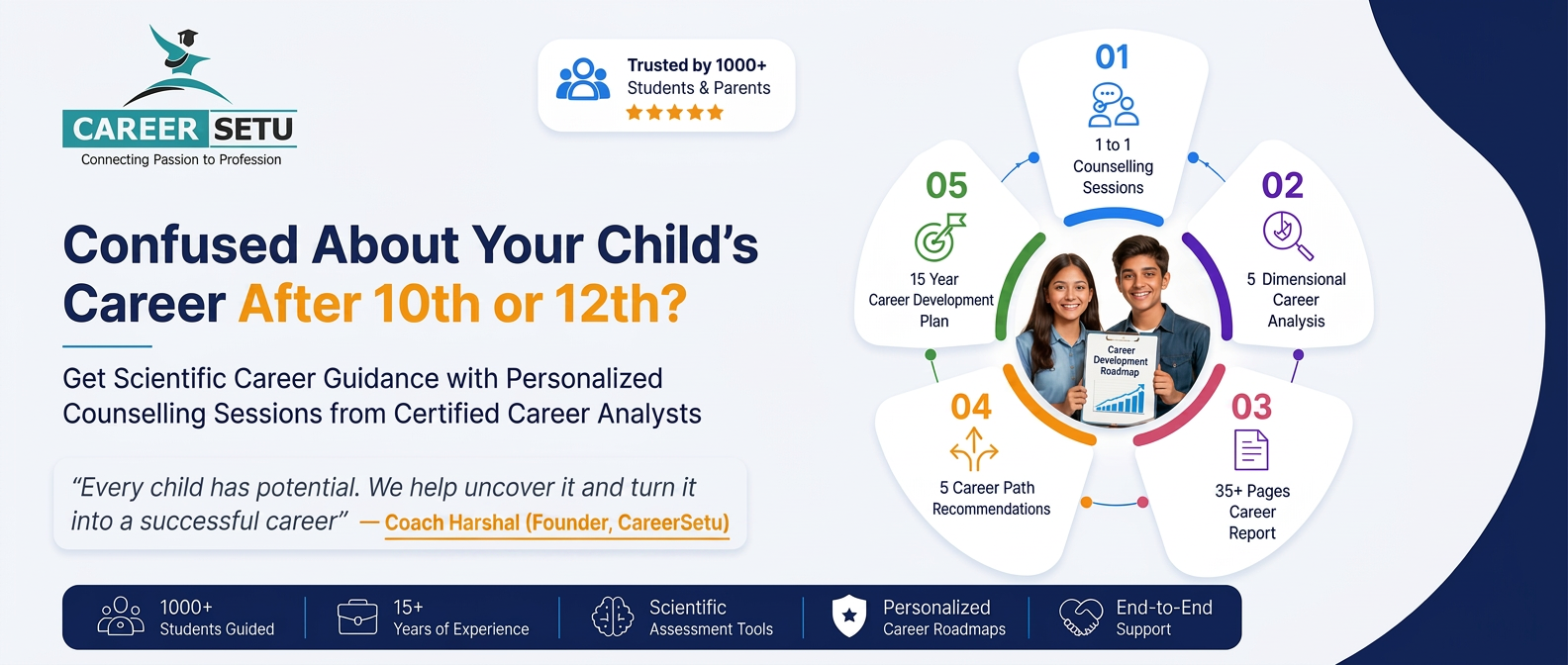 CAREER SETU
Connecting Passion to Profession

Trusted by 1000+
Students & Parents

Confused About Your Child's Career After 10th or 12th?

Get Scientific Career Guidance with Personalized Counselling Sessions from Certified Career Analysts

"Every child has potential. We help uncover it and turn it into a successful career" — Coach Harshal (Founder, CareerSetu)

01
1 to 1
Counselling
Sessions

02
5 Dimensional
Career
Analysis

03
35+ Pages
Career
Report

04
5 Career Path
Recommendations

05
15 Year
Career Development
Plan

Career
Development
Roadmap

1000+
Students Guided

15+
Years of Experience

Scientific
Assessment Tools

Personalized
Career Roadmaps

End-to-End
Support